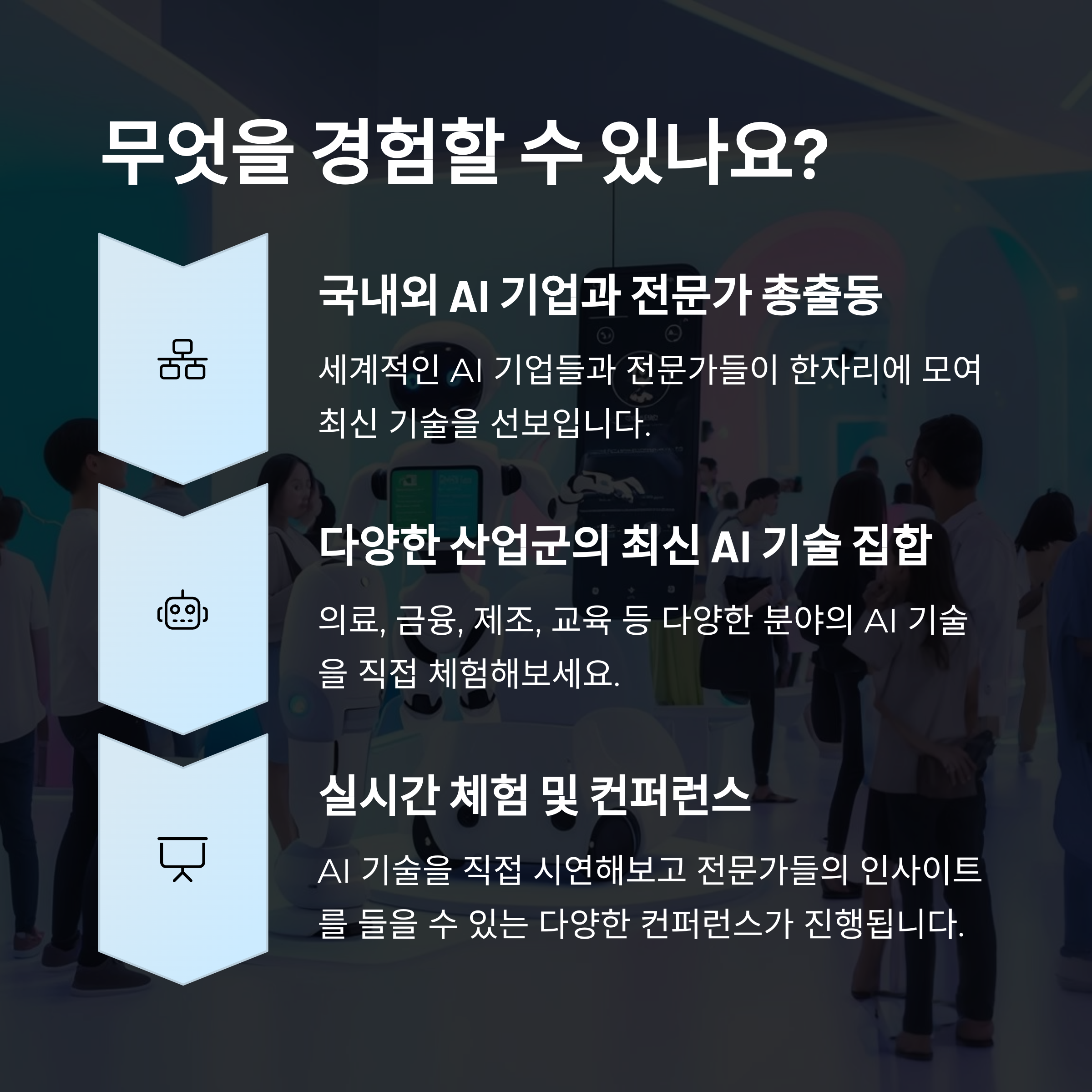 무엇을 경험할 수 있나요?

국내외 AI 기업과 전문가 총출동

세계적인 AI 기업들과 전문가들이 한자리에 모여 최신 기술을 선보입니다.

다양한 산업군의 최신 AI 기술 집합

의료, 금융, 제조, 교육 등 다양한 분야의 AI 기술을 직접 체험해보세요.

실시간 체험 및 컨퍼런스

AI 기술을 직접 시연해보고 전문가들의 인사이트를 들을 수 있는 다양한 컨퍼런스가 진행됩니다.